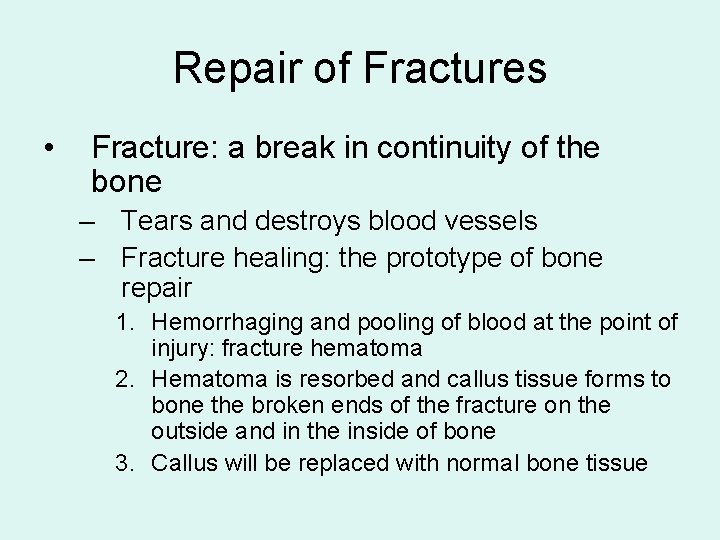 Repair of Fractures

• Fracture: a break in continuity of the bone

– Tears and destroys blood vessels

– Fracture healing: the prototype of bone repair

1. Hemorrhaging and pooling of blood at the point of injury: fracture hematoma

2. Hematoma is resorbed and callus tissue forms to bone the broken ends of the fracture on the outside and in the inside of bone

3. Callus will be replaced with normal bone tissue